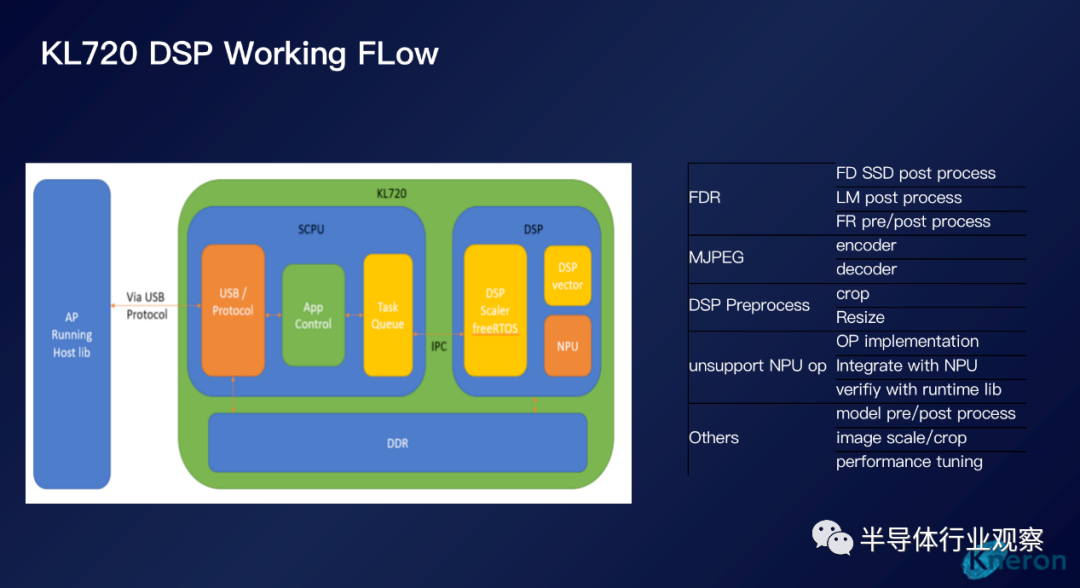 KL720 DSP Working FLow

AP Running Host lib

Via USB Protocol

KL720

SCPU

USB / Protocol

App Control

Task Queue

IPC

DSP

DSP Scaler freeRTOS

DSP vector

NPU

DDR

| | |
|---|---|
| FDR | FD SSD post process |
| | LM post process |
| | FR pre/post process |
| MJPEG | encoder |
| | decoder |
| DSP Preprocess | crop |
| | Resize |
| unsupport NPU op | OP implementation |
| | Integrate with NPU |
| | verifiy with runtime lib |
| Others | model pre/post process |
| | image scale/crop |
| | performance tuning |

半导体行业观察

Kneron